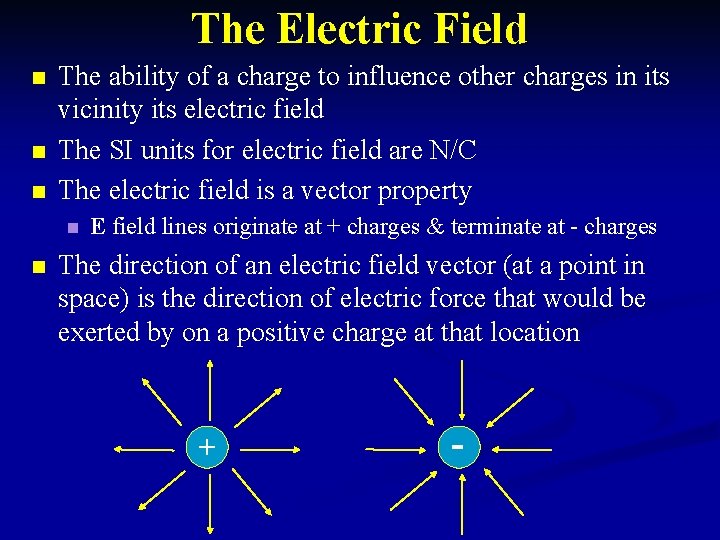 The Electric Field

The ability of a charge to influence other charges in its vicinity its electric field

The SI units for electric field are N/C

The electric field is a vector property

E field lines originate at + charges & terminate at - charges

The direction of an electric field vector (at a point in space) is the direction of electric force that would be exerted by on a positive charge at that location

+

-